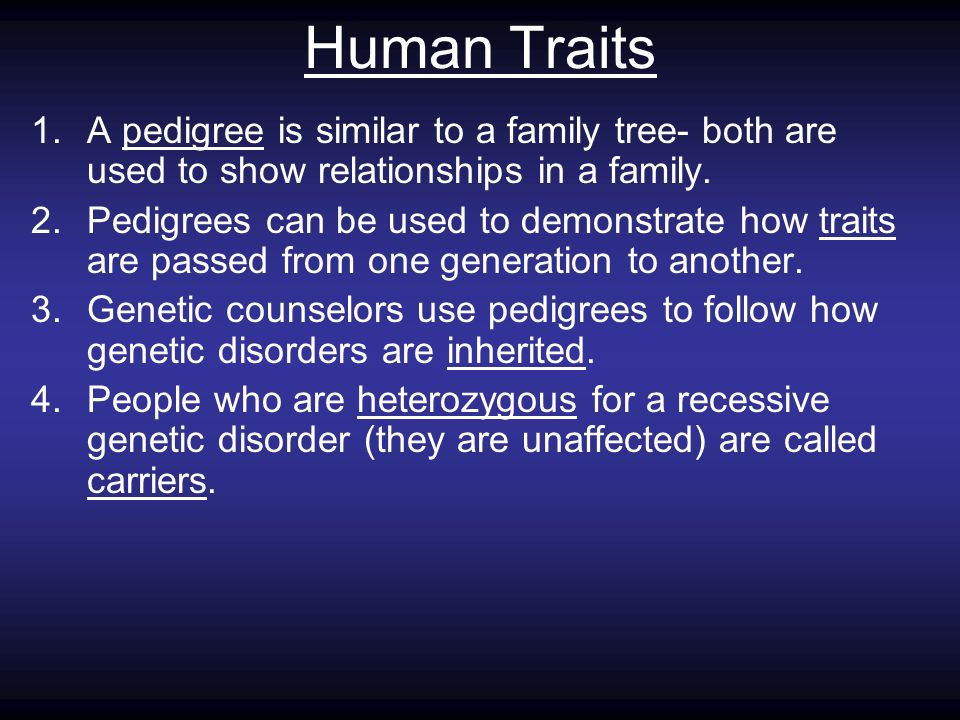 Human Traits

1. A pedigree is similar to a family tree- both are used to show relationships in a family.
2. Pedigrees can be used to demonstrate how traits are passed from one generation to another.
3. Genetic counselors use pedigrees to follow how genetic disorders are inherited.
4. People who are heterozygous for a recessive genetic disorder (they are unaffected) are called carriers.